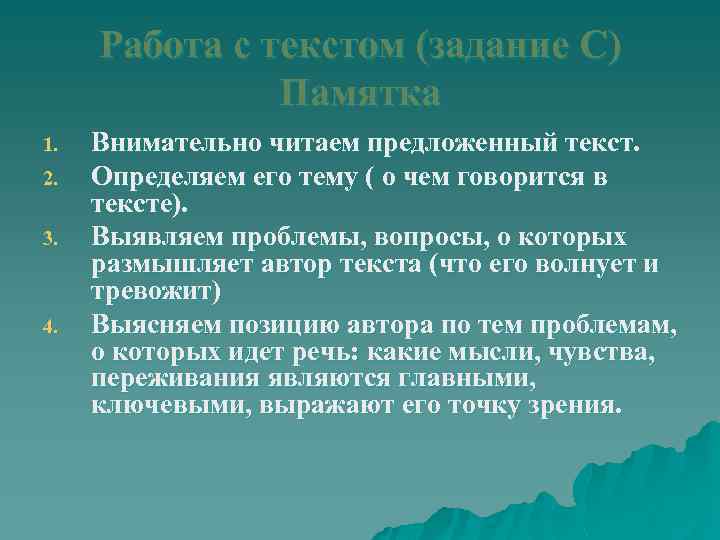 Работа с текстом (задание С)
Памятка

1. Внимательно читаем предложенный текст.
2. Определяем его тему ( о чем говорится в тексте).
3. Выявляем проблемы, вопросы, о которых размышляет автор текста (что его волнует и тревожит)
4. Выясняем позицию автора по тем проблемам, о которых идет речь: какие мысли, чувства, переживания являются главными, ключевыми, выражают его точку зрения.